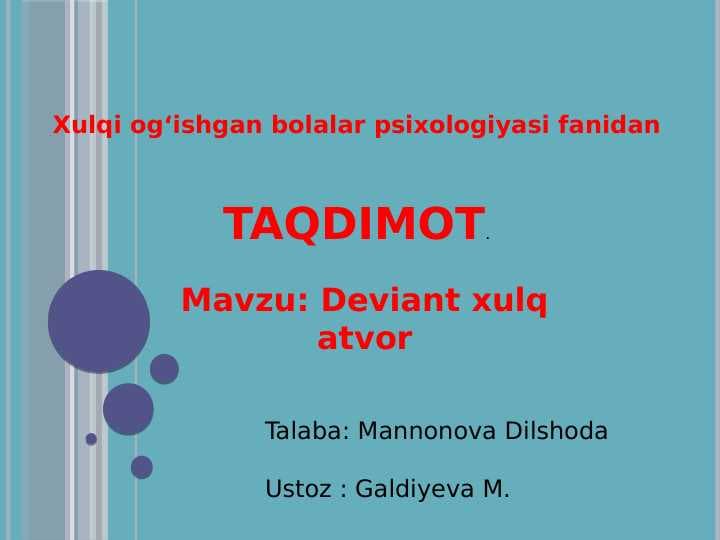 Xulqi og‘ishgan bolalar psixologiyasi fanidan

TAQDIMOT.

Mavzu: Deviant xulq atvor

Talaba: Mannonova Dilshoda

Ustoz : Galdiyeva M.